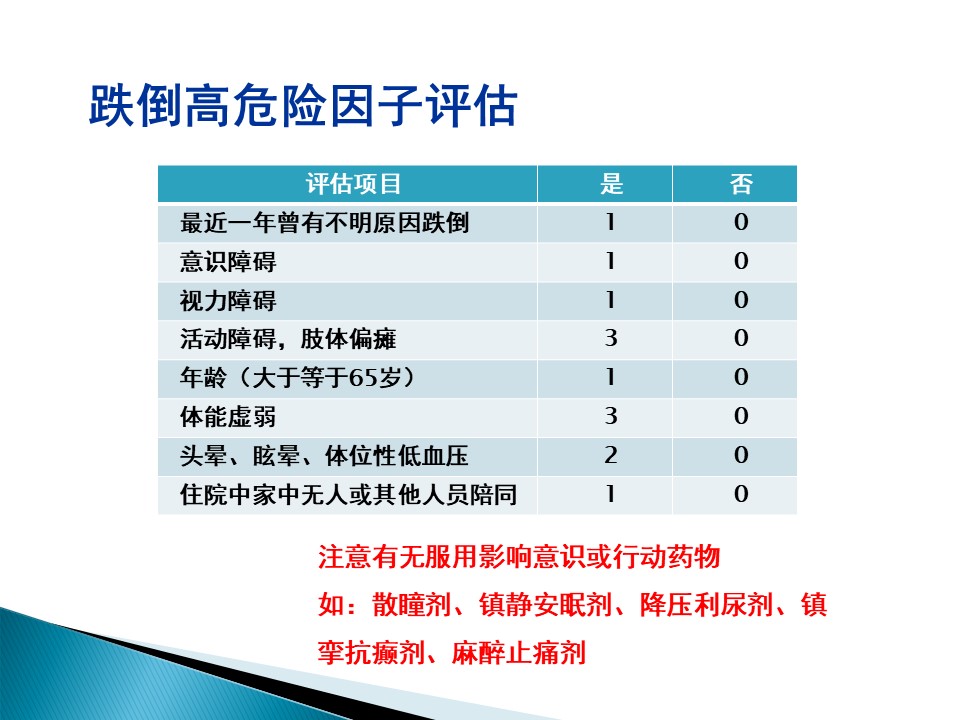 跌倒高危险因子评估

| 评估项目 | 是 | 否 |
|---|---|---|
| 最近一年曾有不明原因跌倒 | 1 | 0 |
| 意识障碍 | 1 | 0 |
| 视力障碍 | 1 | 0 |
| 活动障碍，肢体偏瘫 | 3 | 0 |
| 年龄（大于等于65岁） | 1 | 0 |
| 体能虚弱 | 3 | 0 |
| 头晕、眩晕、体位性低血压 | 2 | 0 |
| 住院中家中无人或其他人员陪同 | 1 | 0 |

注意有无服用影响意识或行动药物

如：散瞳剂、镇静安眠剂、降压利尿剂、镇挛抗癫剂、麻醉止痛剂